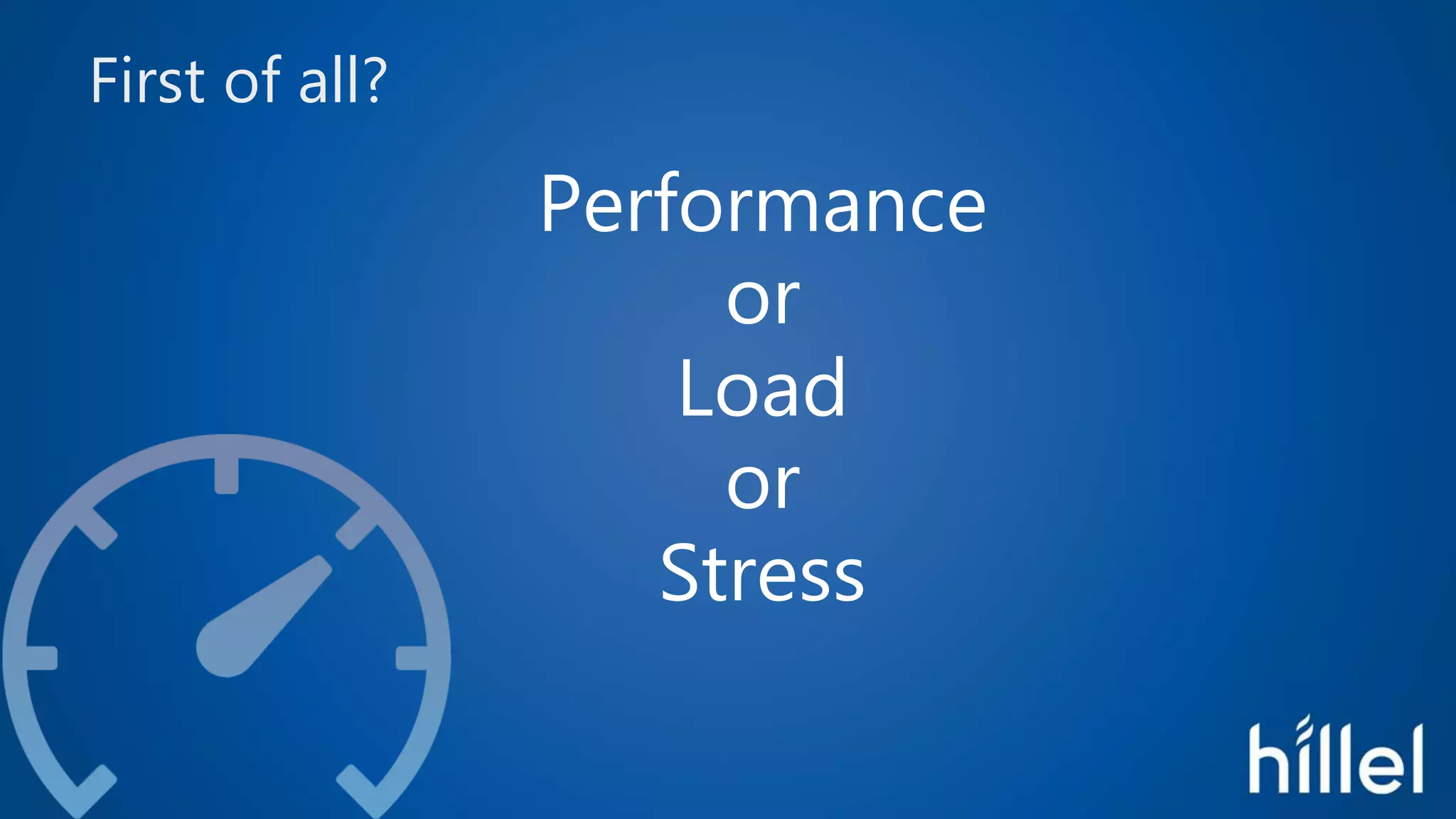 First of all?

Performance
or
Load
or
Stress

hillel